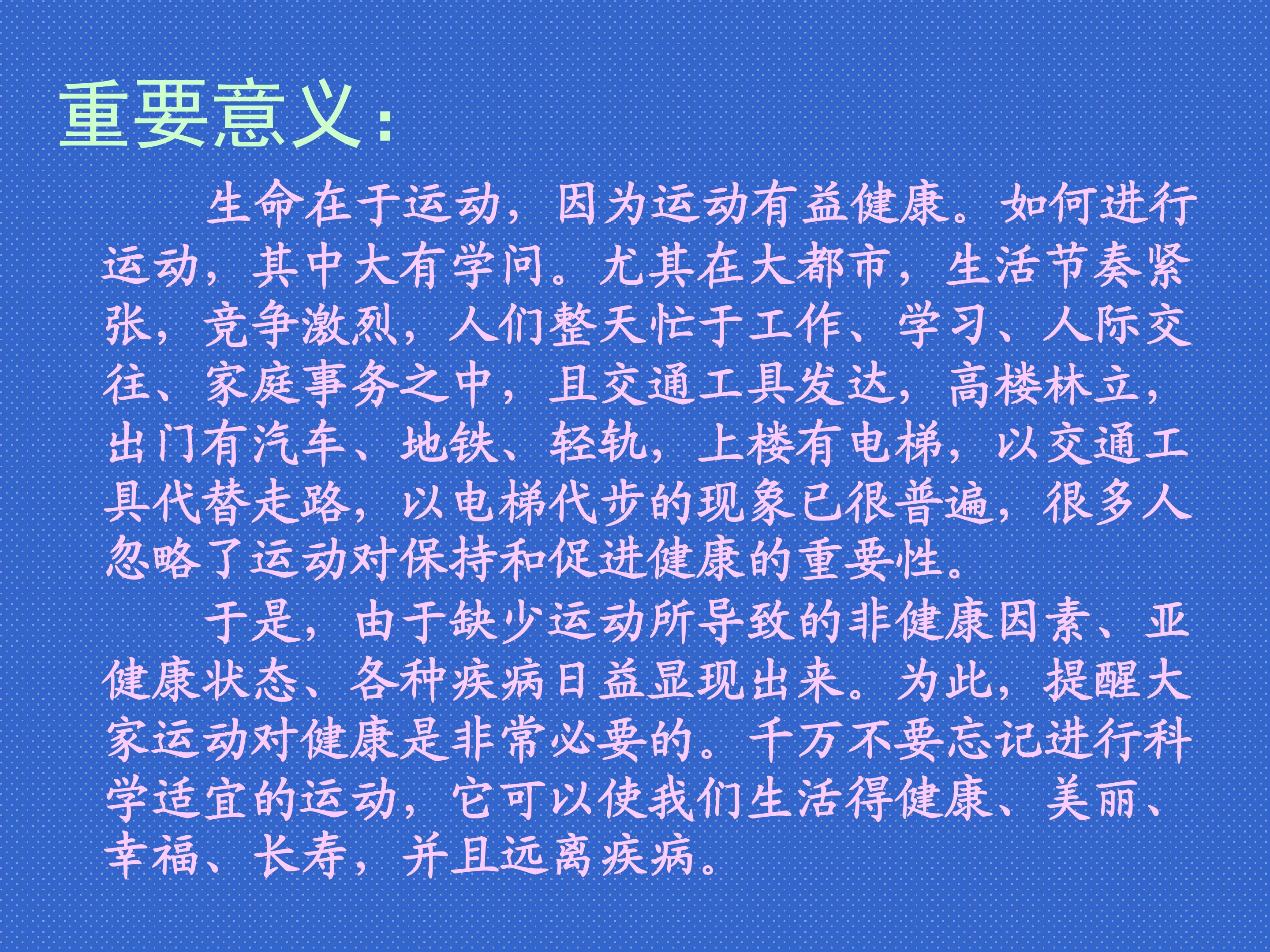 重要意义：

生命在于运动，因为运动有益健康。如何进行运动，其中大有学问。尤其在大都市，生活节奏紧张，竞争激烈，人们整天忙于工作、学习、人际交往、家庭事务之中，且交通工具发达，高楼林立，出门有汽车、地铁、轻轨，上楼有电梯，以交通工具代替走路，以电梯代步的现象已很普遍，很多人忽略了运动对保持和促进健康的重要性。

于是，由于缺少运动所导致的非健康因素、亚健康状态、各种疾病日益显现出来。为此，提醒大家运动对健康是非常必要的。千万不要忘记进行科学适宜的运动，它可以使我们生活得健康、美丽、幸福、长寿，并且远离疾病。